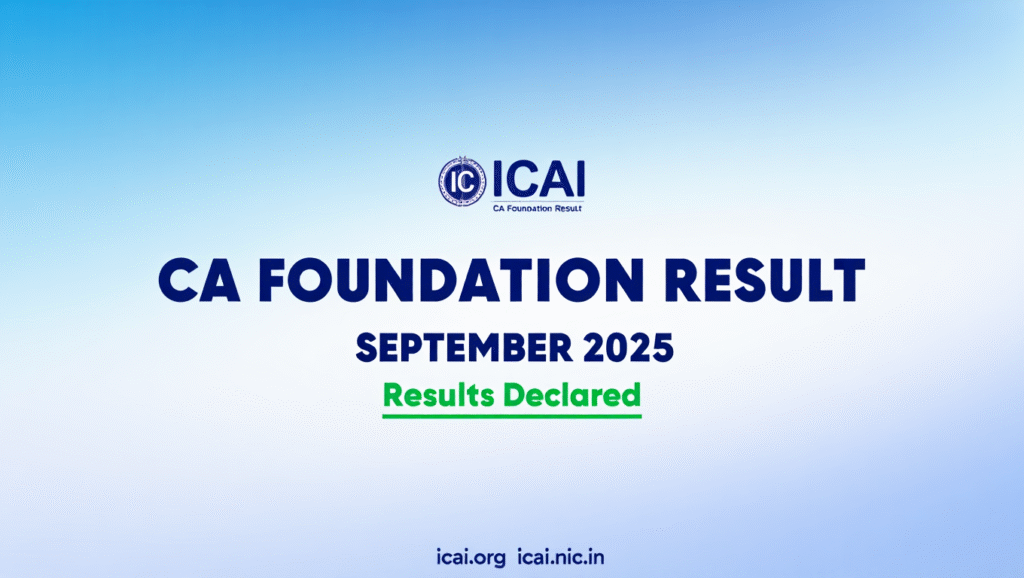 IC ICAI
CA Foundation Result

CA FOUNDATION RESULT

SEPTEMBER 2025

Results Declared

icai.org icai.nic.in